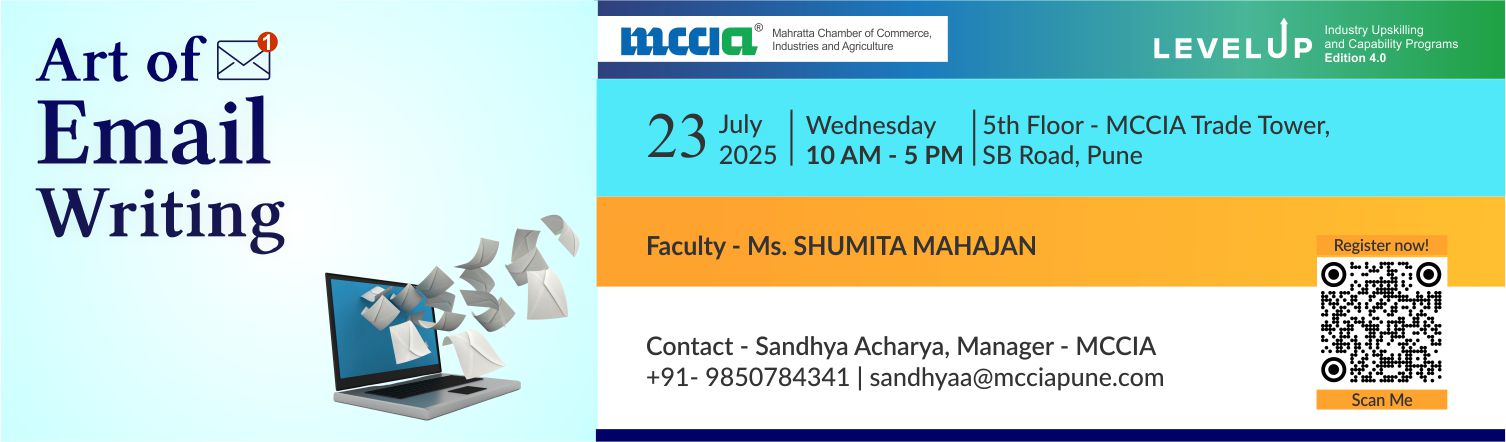 Art of 1
Email
Writing

MCCIA® Mahratta Chamber of Commerce, Industries and Agriculture

LEVELUP Industry Upskilling and Capability Programs Edition 4.0

23 July 2025 | Wednesday 10 AM - 5 PM | 5th Floor - MCCIA Trade Tower, SB Road, Pune

Faculty - Ms. SHUMITA MAHAJAN

Register now!

Scan Me

Contact - Sandhya Acharya, Manager - MCCIA
+91- 9850784341 | sandhyaa@mcciapune.com